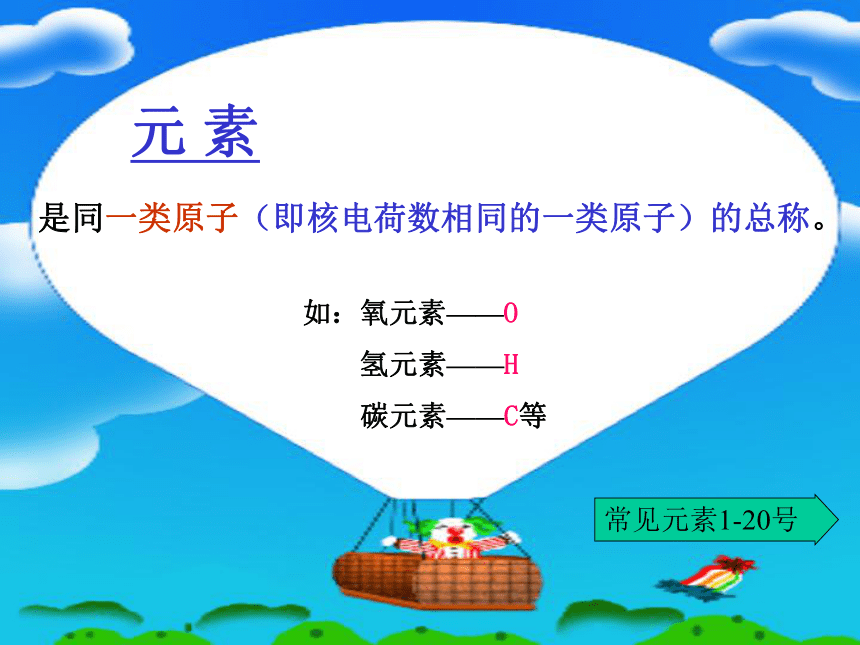 元 素

是同一类原子（即核电荷数相同的一类原子）的总称。

如：氧元素——O

氢元素——H

碳元素——C等

常见元素1-20号